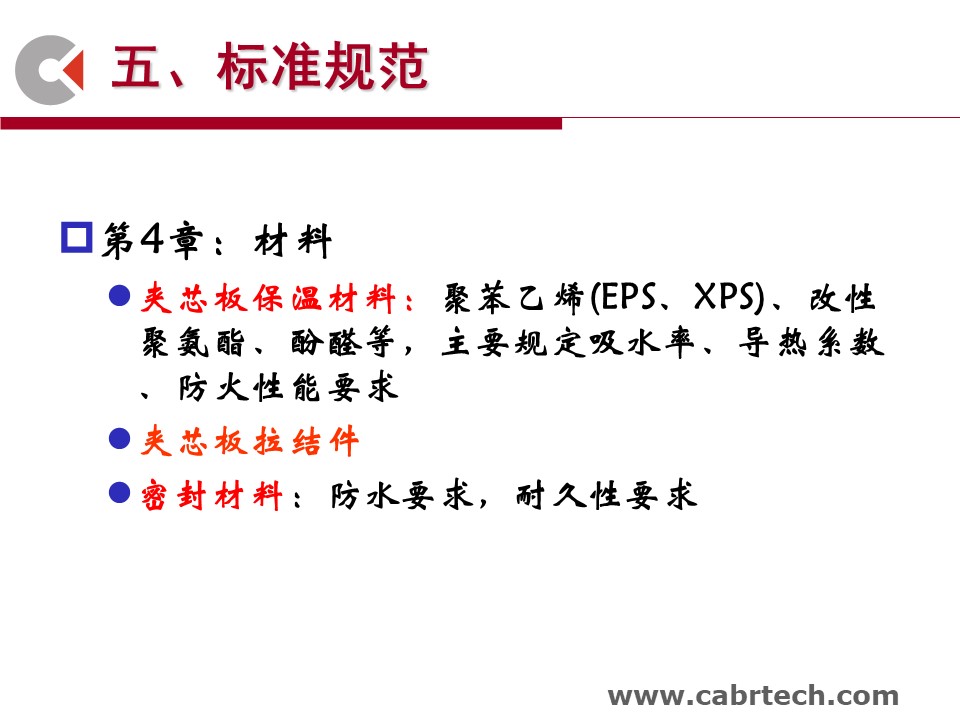 五、标准规范

第4章：材料

夹芯板保温材料：聚苯乙烯(EPS、XPS)、改性聚氨酯、酚醛等，主要规定吸水率、导热系数、防火性能要求

夹芯板拉结件

密封材料：防水要求，耐久性要求

www.cabrtech.com